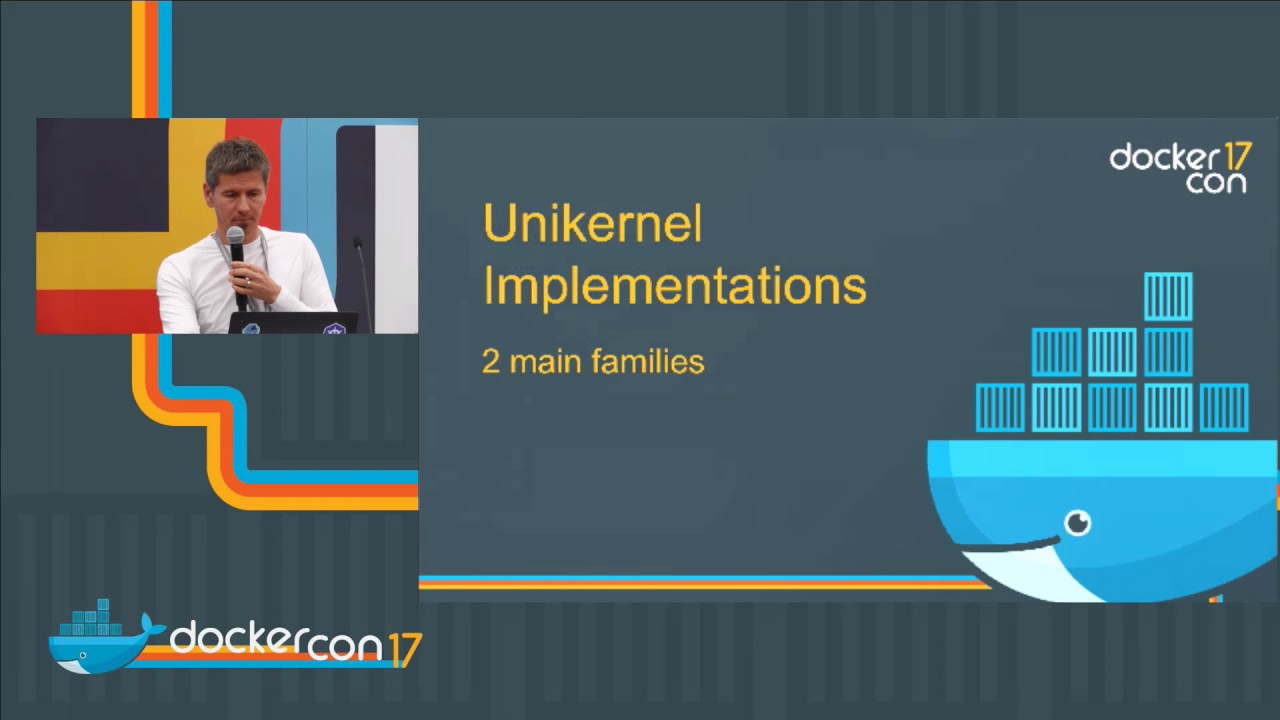 docker 17 con

Unikernel Implementations

2 main families

dockercon 17